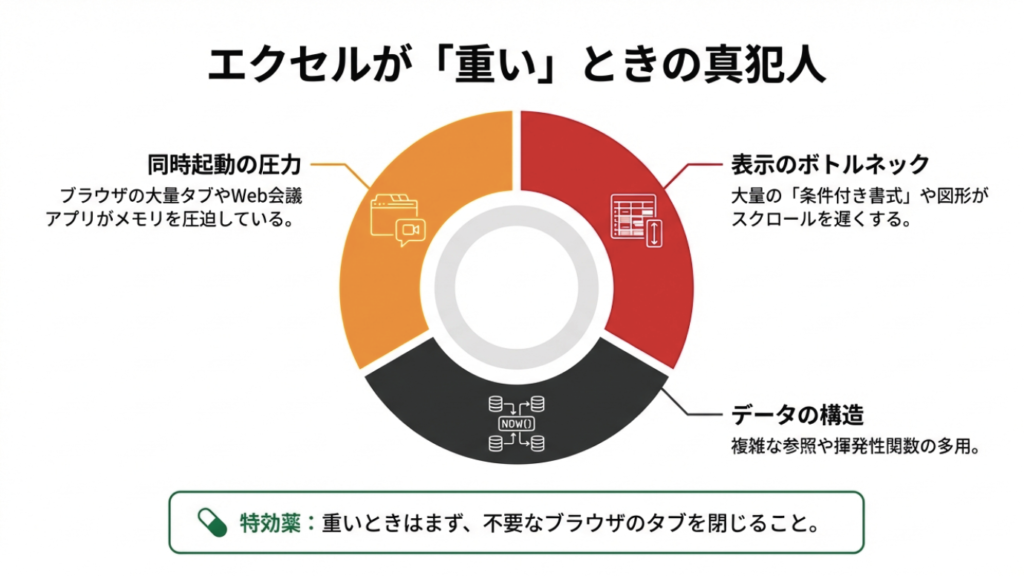 エクセルが「重い」ときの真犯人

同時起動の圧力
ブラウザの大量タブやWeb会議アプリがメモリを圧迫している。

表示のボトルネック
大量の「条件付き書式」や図形がスクロールを遅くする。

NOW()

データの構造
複雑な参照や揮発性関数の多用。

特効薬：重いときはまず、不要なブラウザのタブを閉じること。